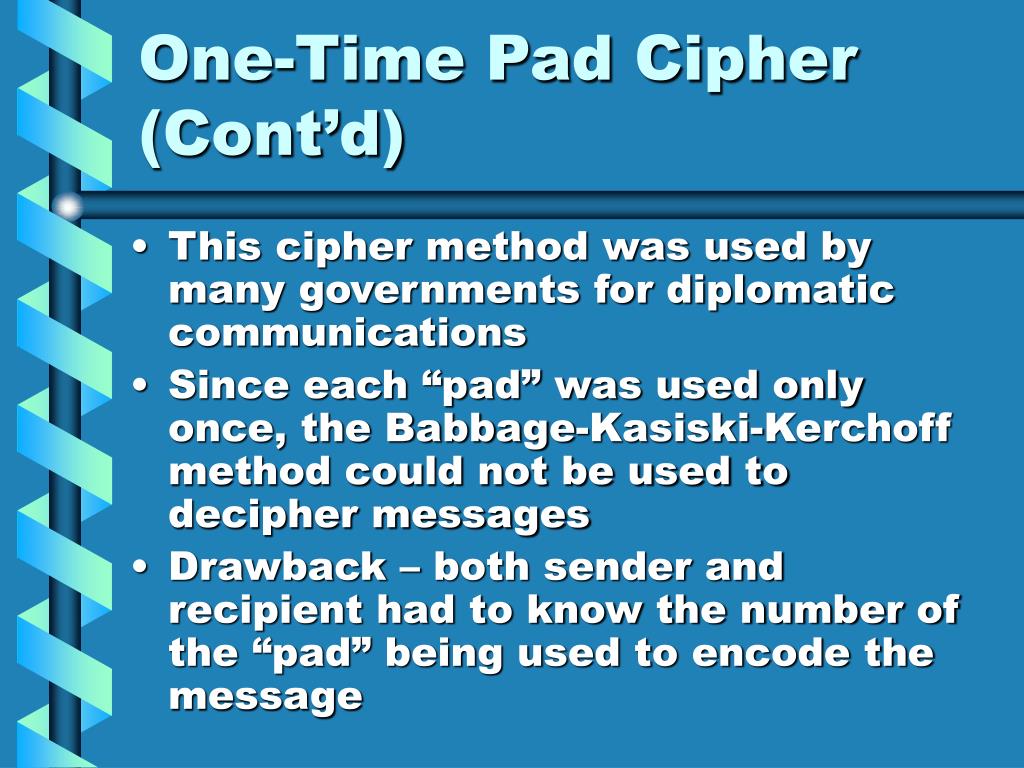 One-Time Pad Cipher (Cont’d)

• This cipher method was used by many governments for diplomatic communications
• Since each “pad” was used only once, the Babbage-Kasiski-Kerchoff method could not be used to decipher messages
• Drawback – both sender and recipient had to know the number of the “pad” being used to encode the message